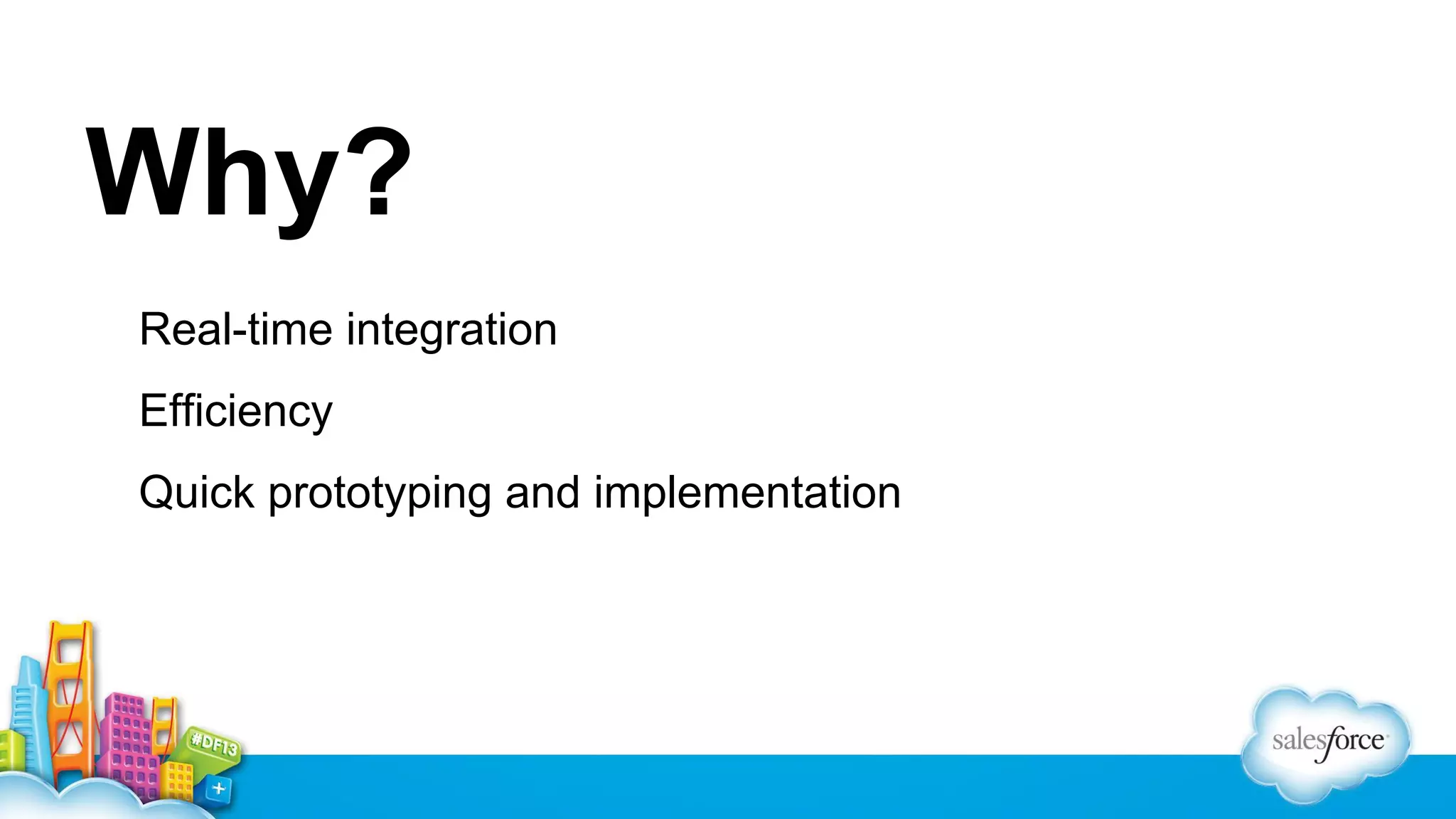 Why?

Real-time integration

Efficiency

Quick prototyping and implementation

#DF13

salesforce